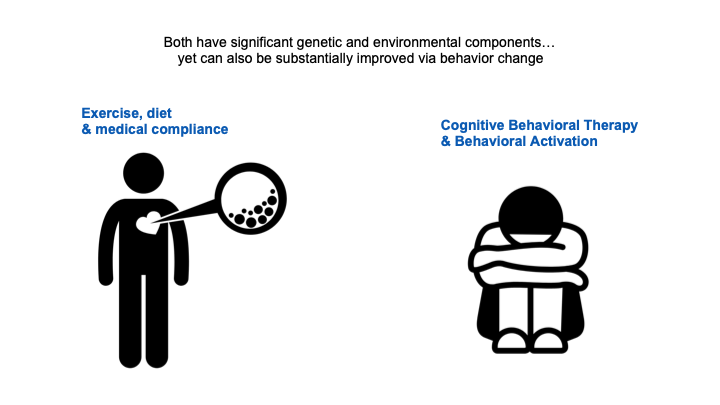 Both have significant genetic and environmental components… yet can also be substantially improved via behavior change

Exercise, diet
& medical compliance

Cognitive Behavioral Therapy
& Behavioral Activation